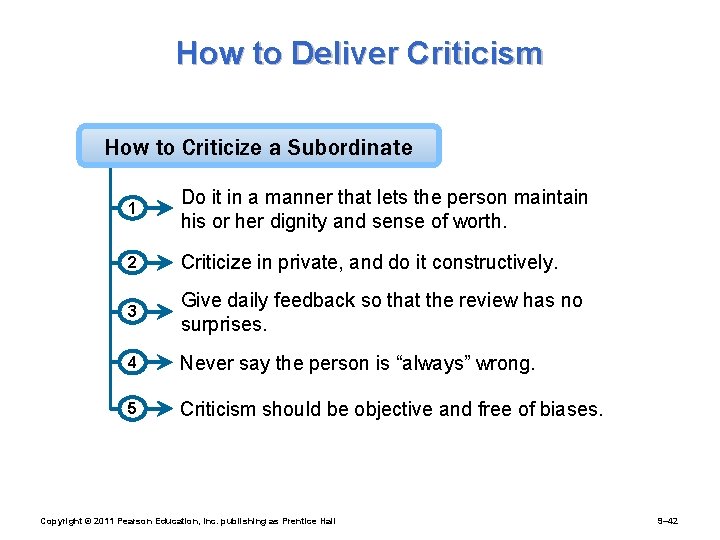 How to Deliver Criticism

How to Criticize a Subordinate

1 Do it in a manner that lets the person maintain his or her dignity and sense of worth.

2 Criticize in private, and do it constructively.

3 Give daily feedback so that the review has no surprises.

4 Never say the person is “always” wrong.

5 Criticism should be objective and free of biases.

Copyright © 2011 Pearson Education, Inc. publishing as Prentice Hall

9–42